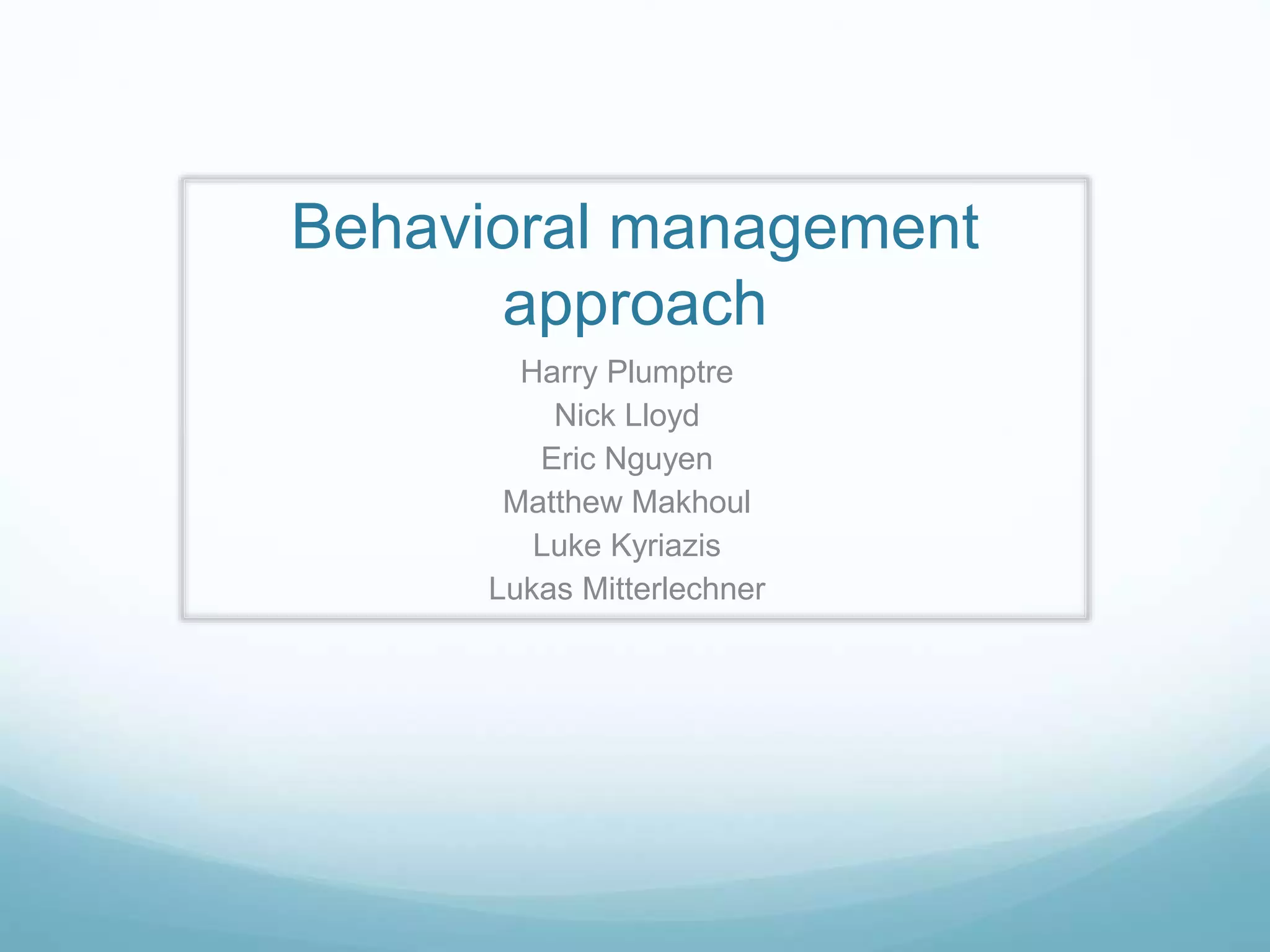 Behavioral management approach

Harry Plumptre
Nick Lloyd
Eric Nguyen
Matthew Makhoul
Luke Kyriazis
Lukas Mitterlechner